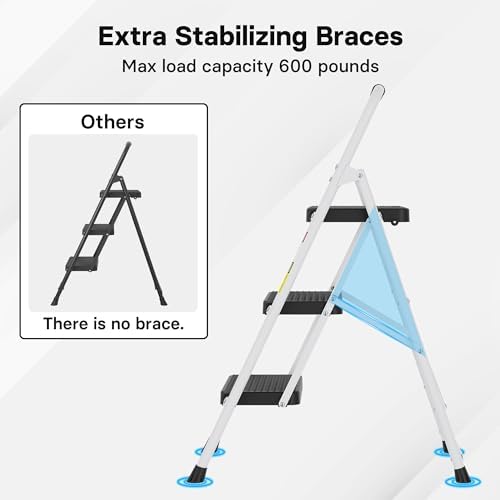 Extra Stabilizing Braces
Max load capacity 600 pounds

Others

There is no brace.